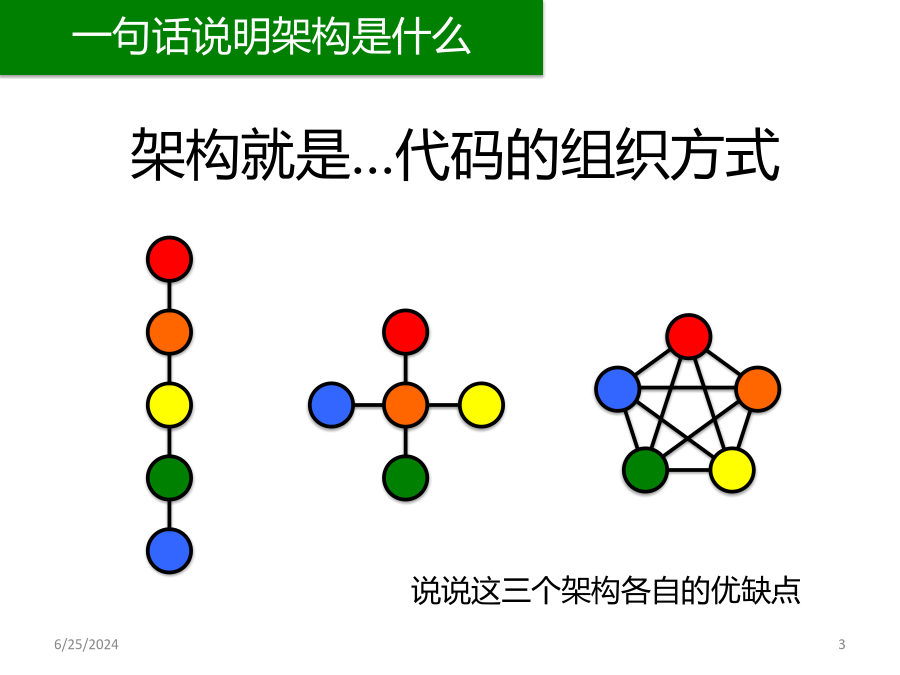 一句话说明架构是什么

架构就是…代码的组织方式

说说这三个架构各自的优缺点

6/25/2024

3